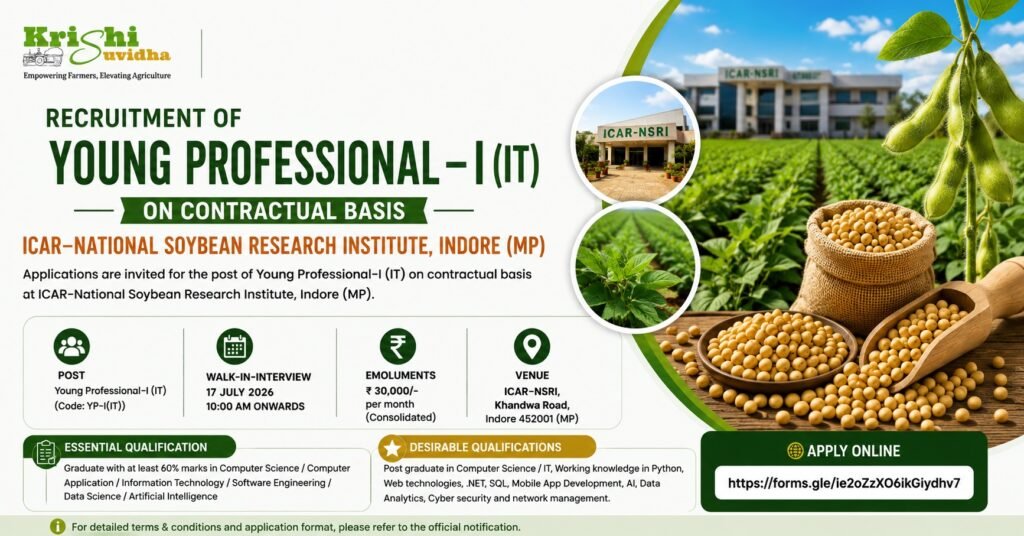 Krishi Suvidha
Empowering Farmers, Elevating Agriculture

RECRUITMENT OF
YOUNG PROFESSIONAL-I (IT)
ON CONTRACTUAL BASIS
ICAR-NATIONAL SOYBEAN RESEARCH INSTITUTE, INDORE (MP)

Applications are invited for the post of Young Professional-I (IT) on contractual basis at ICAR-National Soybean Research Institute, Indore (MP).

ICAR-NSRI

ICAR-NSRI

POST
Young Professional-I (IT)
(Code: YP-I(IT))

WALK-IN-INTERVIEW
17 JULY 2026
10:00 AM ONWARDS

EMOLUMENTS
₹ 30,000/-
per month
(Consolidated)

VENUE
ICAR-NSRI,
Khandwa Road,
Indore 452001 (MP)

ESSENTIAL QUALIFICATION
Graduate with at least 60% marks in Computer Science / Computer Application / Information Technology / Software Engineering / Data Science / Artificial Intelligence

DESIRABLE QUALIFICATIONS
Post graduate in Computer Science / IT, Working knowledge in Python, Web technologies, .NET, SQL, Mobile App Development, AI, Data Analytics, Cyber security and network management.

APPLY ONLINE
https://forms.gle/ie2oZzXO6ikGiydhv7

For detailed terms & conditions and application format, please refer to the official notification.